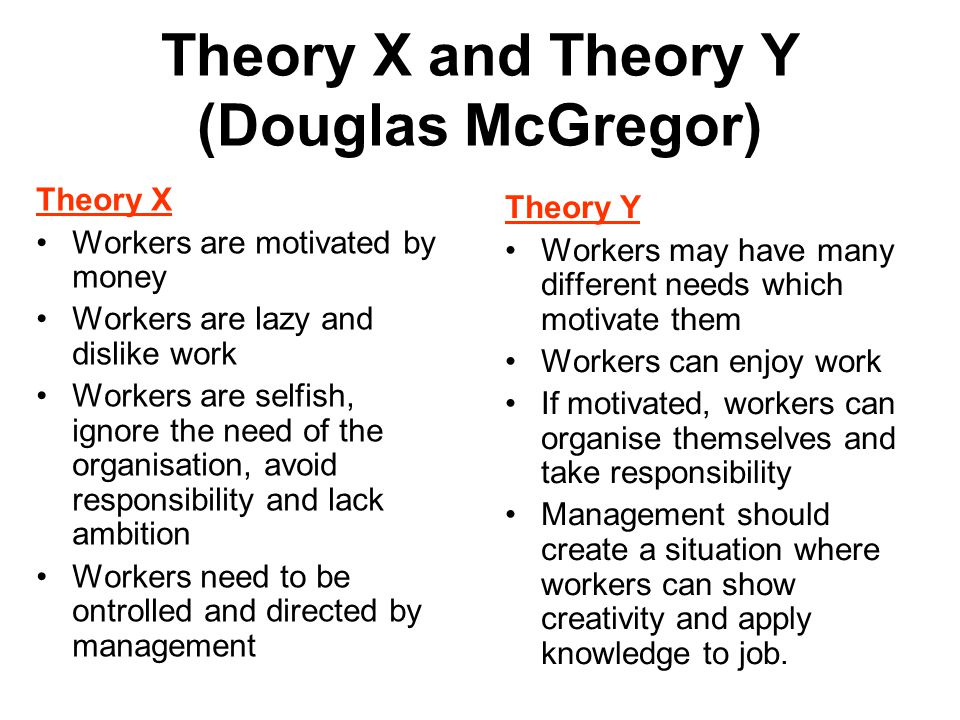 Theory X and Theory Y
(Douglas McGregor)

Theory X
• Workers are motivated by money
• Workers are lazy and dislike work
• Workers are selfish, ignore the need of the organisation, avoid responsibility and lack ambition
• Workers need to be ontrolled and directed by management

Theory Y
• Workers may have many different needs which motivate them
• Workers can enjoy work
• If motivated, workers can organise themselves and take responsibility
• Management should create a situation where workers can show creativity and apply knowledge to job.